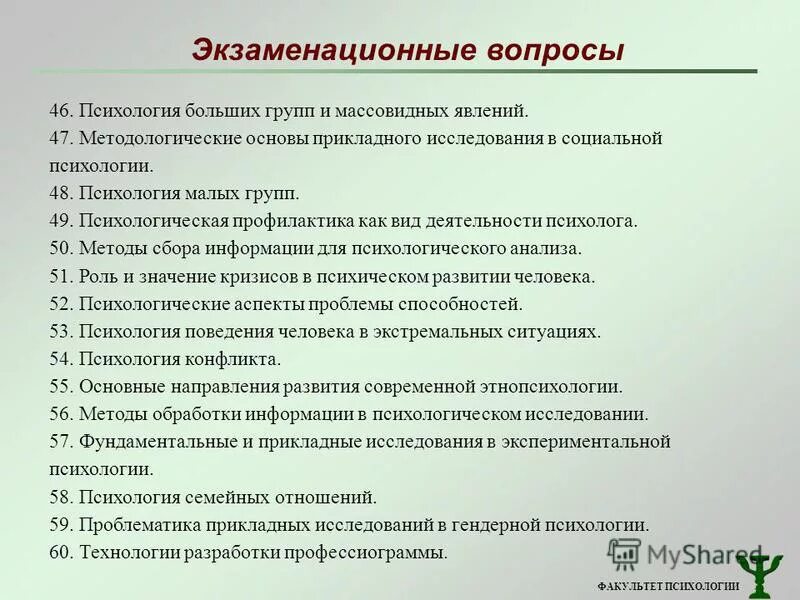 Экзаменационные вопросы

46. Психология больших групп и массовидных явлений.
47. Методологические основы прикладного исследования в социальной психологии.
48. Психология малых групп.
49. Психологическая профилактика как вид деятельности психолога.
50. Методы сбора информации для психологического анализа.
51. Роль и значение кризисов в психическом развитии человека.
52. Психологические аспекты проблемы способностей.
53. Психология поведения человека в экстремальных ситуациях.
54. Психология конфликта.
55. Основные направления развития современной этнопсихологии.
56. Методы обработки информации в психологическом исследовании.
57. Фундаментальные и прикладные исследования в экспериментальной психологии.
58. Психология семейных отношений.
59. Проблематика прикладных исследований в гендерной психологии.
60. Технологии разработки профессиограммы.

MyShared

ФАКУЛЬТЕТ ПСИХОЛОГИИ